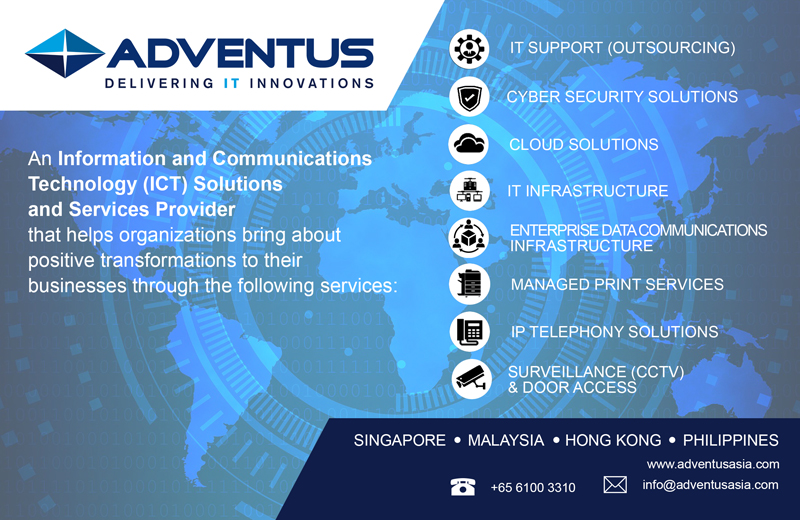 ADVENTUS
DELIVERING IT INNOVATIONS

An Information and Communications Technology (ICT) Solutions and Services Provider that helps organizations bring about positive transformations to their businesses through the following services:

IT SUPPORT (OUTSOURCING)

CYBER SECURITY SOLUTIONS

CLOUD SOLUTIONS

IT INFRASTRUCTURE

ENTERPRISE DATA COMMUNICATIONS INFRASTRUCTURE

MANAGED PRINT SERVICES

IP TELEPHONY SOLUTIONS

SURVEILLANCE (CCTV) & DOOR ACCESS

SINGAPORE • MALAYSIA • HONG KONG • PHILIPPINES
www.adventusasia.com
+65 6100 3310
info@adventusasia.com